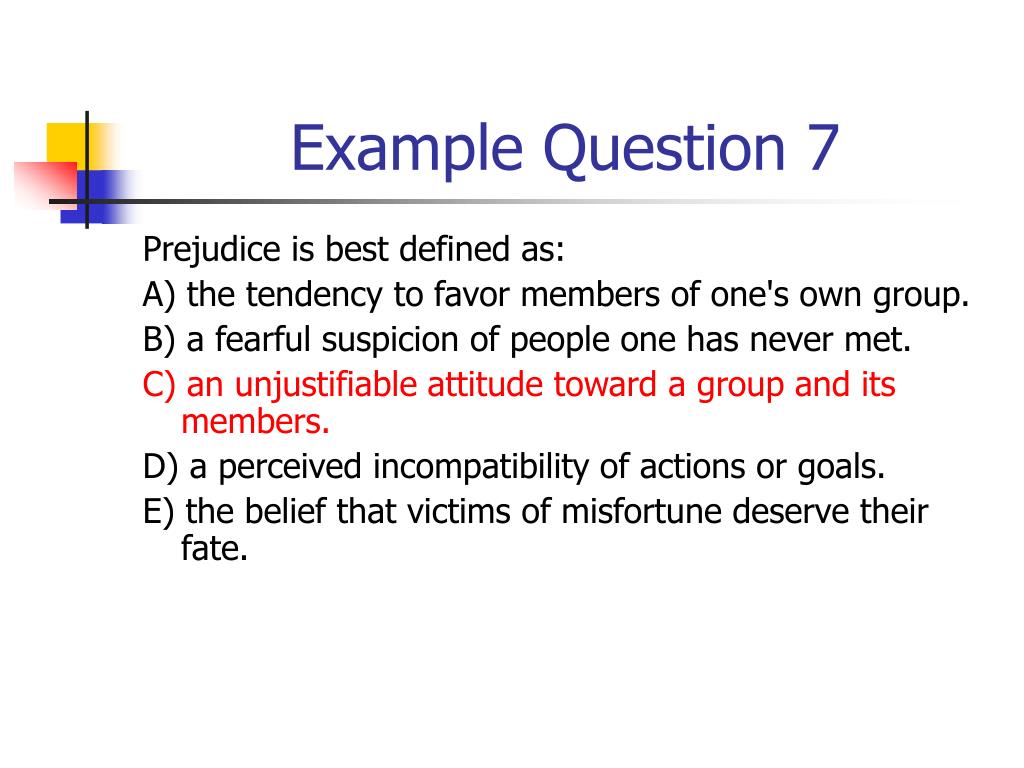 Example Question 7

Prejudice is best defined as:
A) the tendency to favor members of one's own group.
B) a fearful suspicion of people one has never met.
C) an unjustifiable attitude toward a group and its members.
D) a perceived incompatibility of actions or goals.
E) the belief that victims of misfortune deserve their fate.